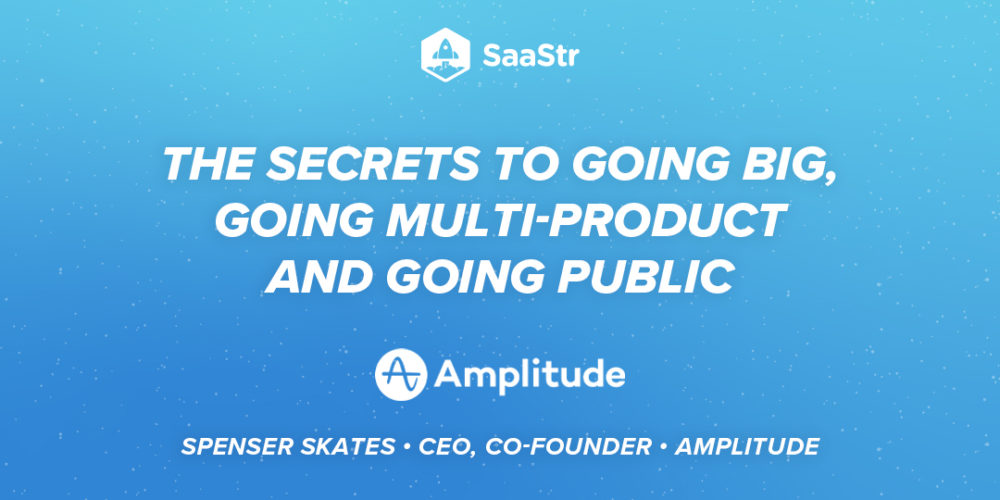 SaaStr

THE SECRETS TO GOING BIG, GOING MULTI-PRODUCT AND GOING PUBLIC

Amplitude

SPENSER SKATES • CEO, CO-FOUNDER • AMPLITUDE